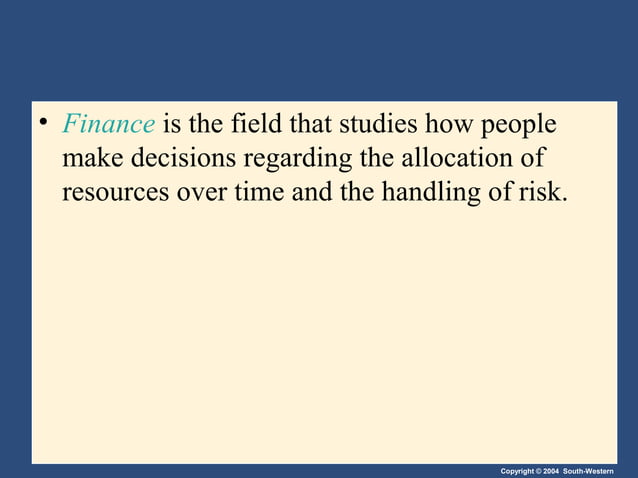 • Finance is the field that studies how people make decisions regarding the allocation of resources over time and the handling of risk.

Copyright © 2004 South-Western